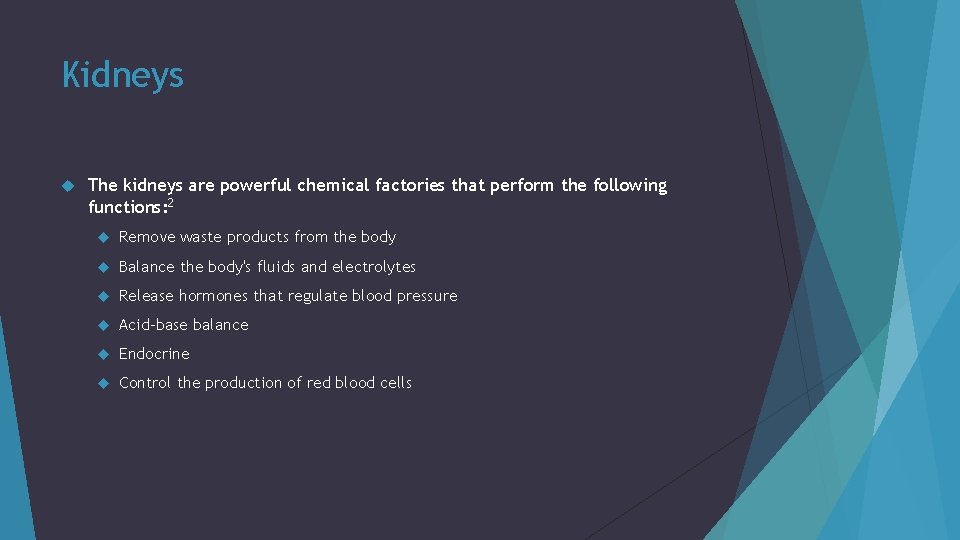 Kidneys

The kidneys are powerful chemical factories that perform the following functions:$^2$

Remove waste products from the body

Balance the body's fluids and electrolytes

Release hormones that regulate blood pressure

Acid-base balance

Endocrine

Control the production of red blood cells